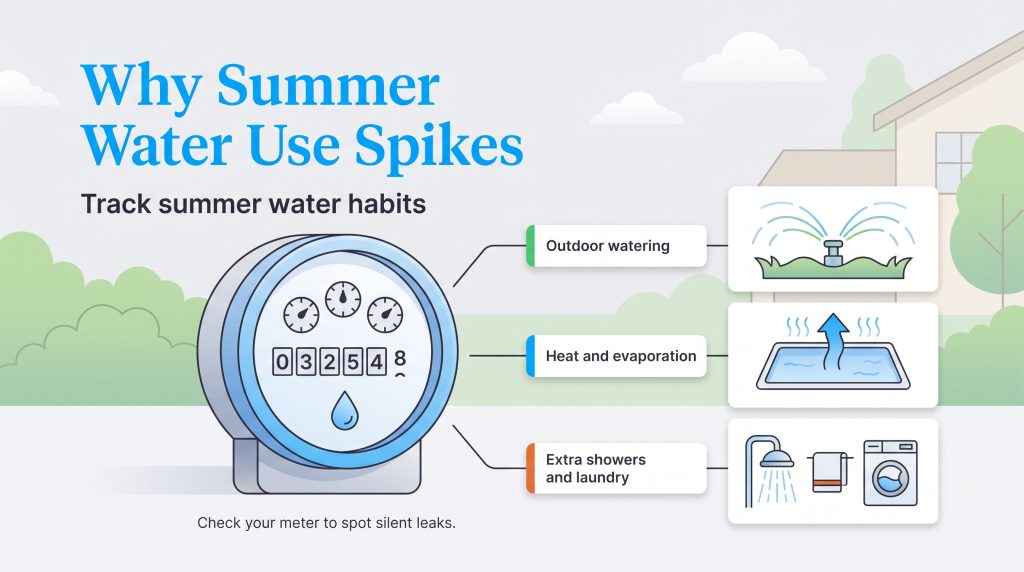 Why Summer Water Use Spikes

Track summer water habits

0 3 2 5 4 8

Outdoor watering

Heat and evaporation

Extra showers and laundry

Check your meter to spot silent leaks.